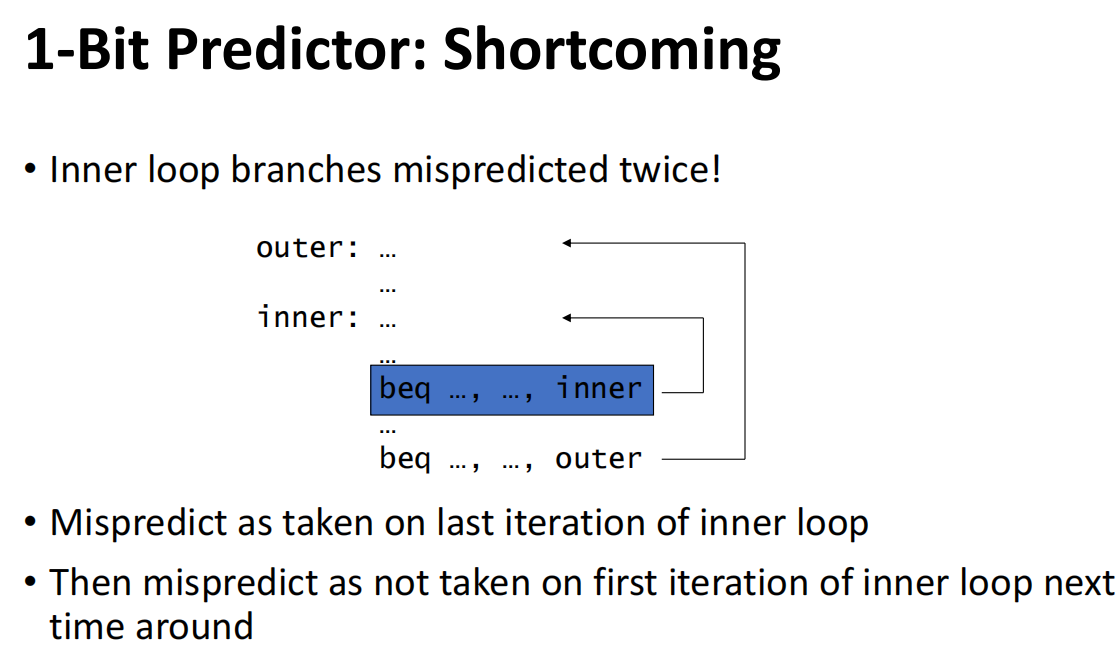 1-Bit Predictor: Shortcoming

• Inner loop branches mispredicted twice!

outer: …
…
inner: …
…
beq …, …, inner
…
beq …, …, outer

• Mispredict as taken on last iteration of inner loop

• Then mispredict as not taken on first iteration of inner loop next time around